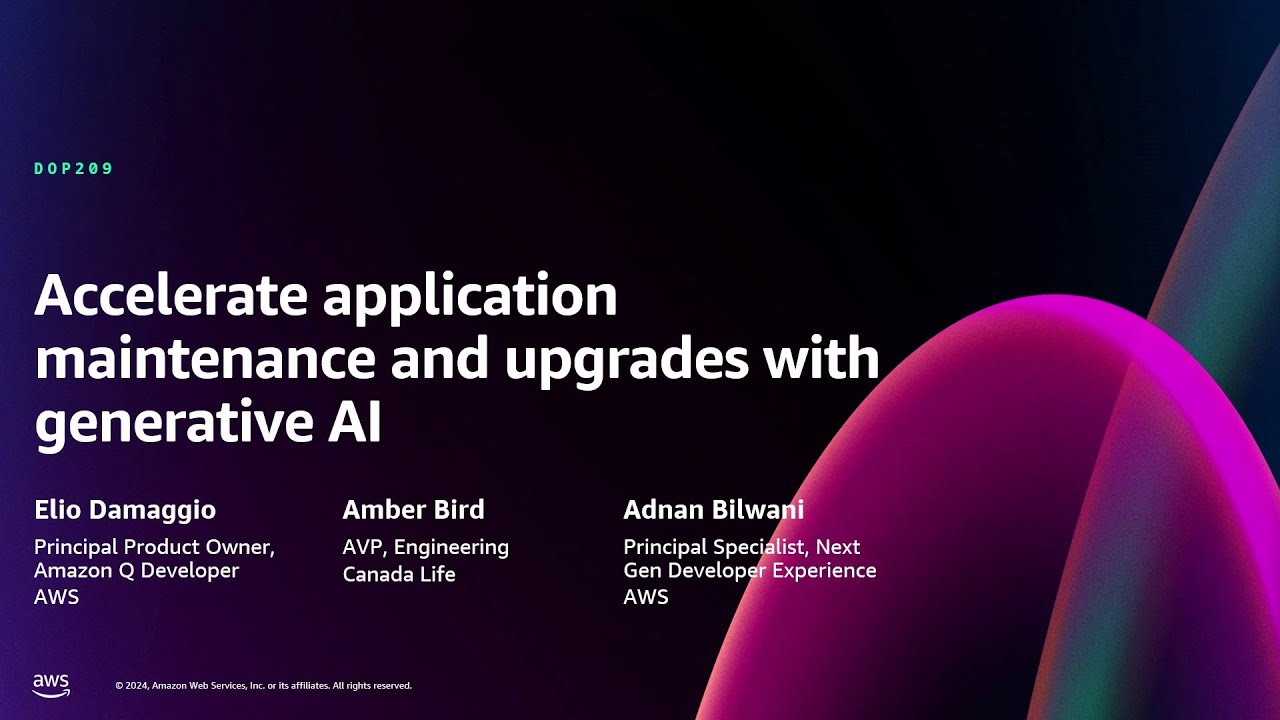 DOP209

Accelerate application maintenance and upgrades with generative AI

Elio Damaggio
Principal Product Owner, Amazon Q Developer
AWS

Amber Bird
AVP, Engineering
Canada Life

Adnan Bilwani
Principal Specialist, Next Gen Developer Experience
AWS

aws

© 2024, Amazon Web Services, Inc. or its affiliates. All rights reserved.